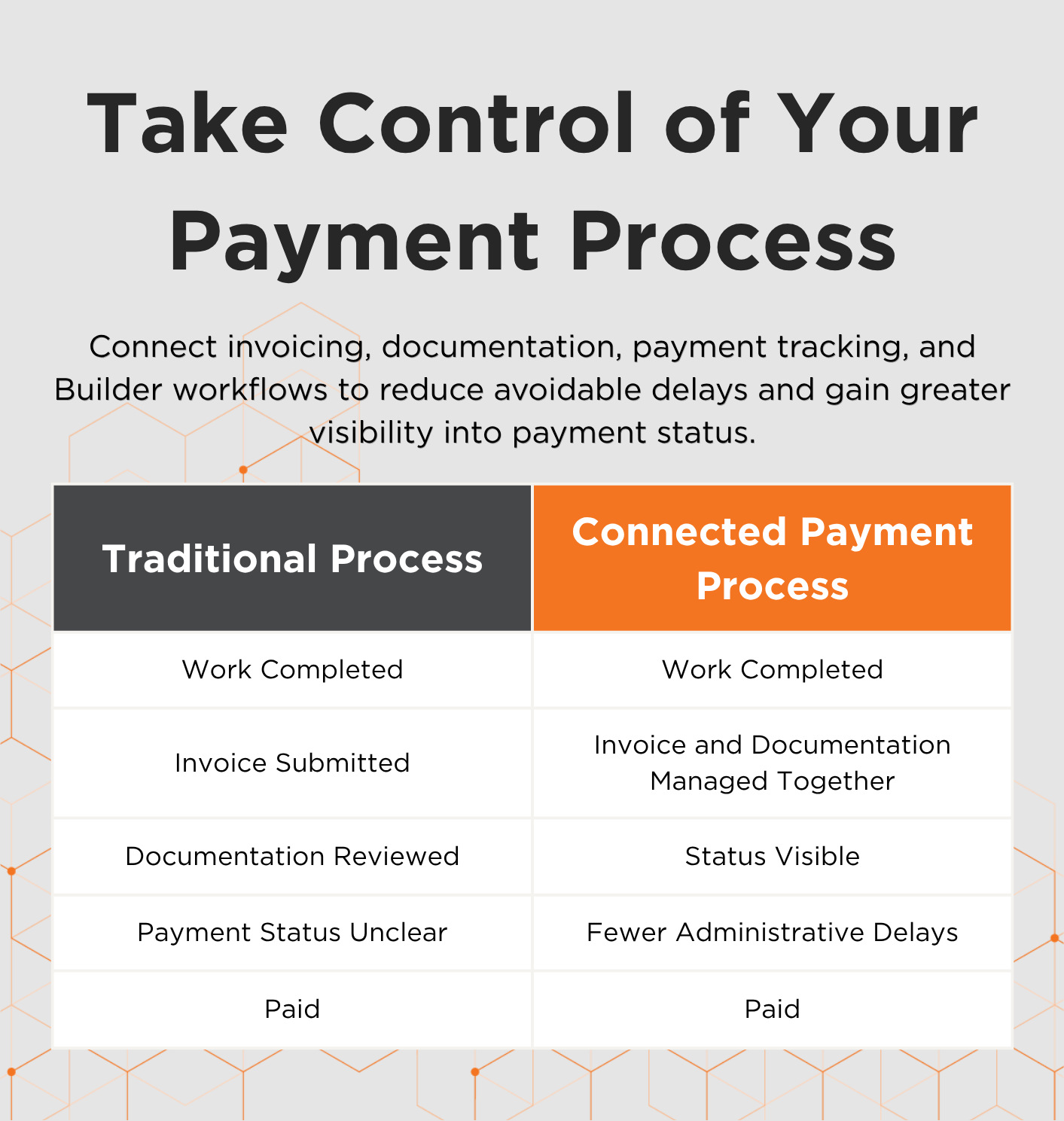 Take Control of Your Payment Process

Connect invoicing, documentation, payment tracking, and Builder workflows to reduce avoidable delays and gain greater visibility into payment status.

| Traditional Process | Connected Payment Process |
|---|---|
| Work Completed | Work Completed |
| Invoice Submitted | Invoice and Documentation Managed Together |
| Documentation Reviewed | Status Visible |
| Payment Status Unclear | Fewer Administrative Delays |
| Paid | Paid |